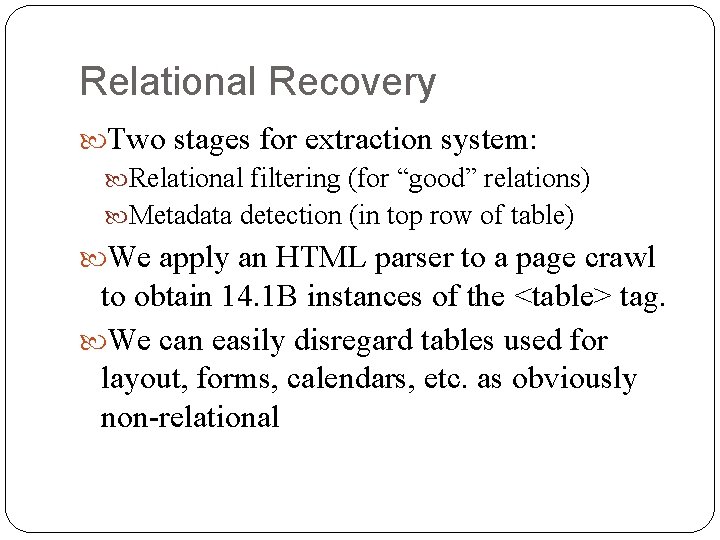 Relational Recovery

Two stages for extraction system:

Relational filtering (for “good” relations)

Metadata detection (in top row of table)

We apply an HTML parser to a page crawl to obtain 14.1B instances of the <table> tag.

We can easily disregard tables used for layout, forms, calendars, etc. as obviously non-relational